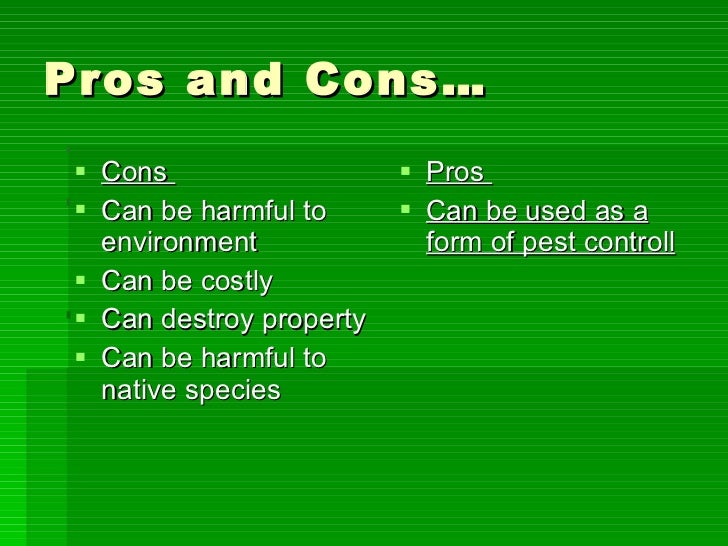 Pros and Cons…

- Cons
- Can be harmful to environment
- Can be costly
- Can destroy property
- Can be harmful to native species

- Pros
- Can be used as a form of pest controll